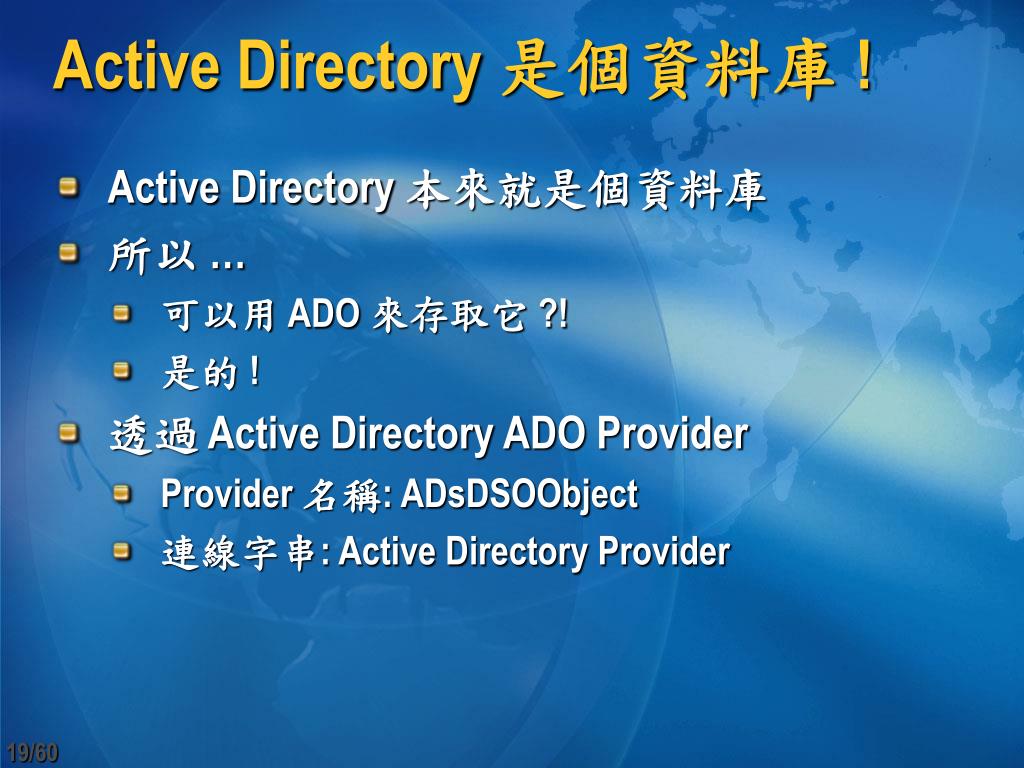 Active Directory 是個資料庫！

Active Directory 本來就是個資料庫

所以 …

可以用 ADO 來存取它 ?!

是的！

透過 Active Directory ADO Provider

Provider 名稱: ADsDSOObject

連線字串: Active Directory Provider

19/60